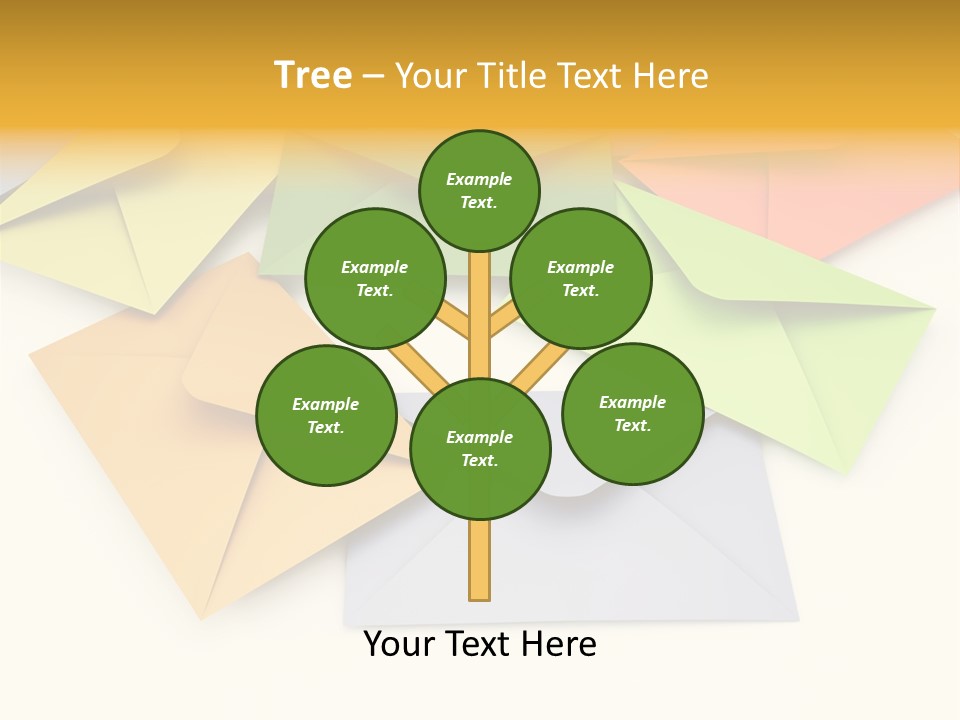 Tree – Your Title Text Here

Example Text.

Example Text.

Example Text.

Example Text.

Example Text.

Example Text.

Your Text Here